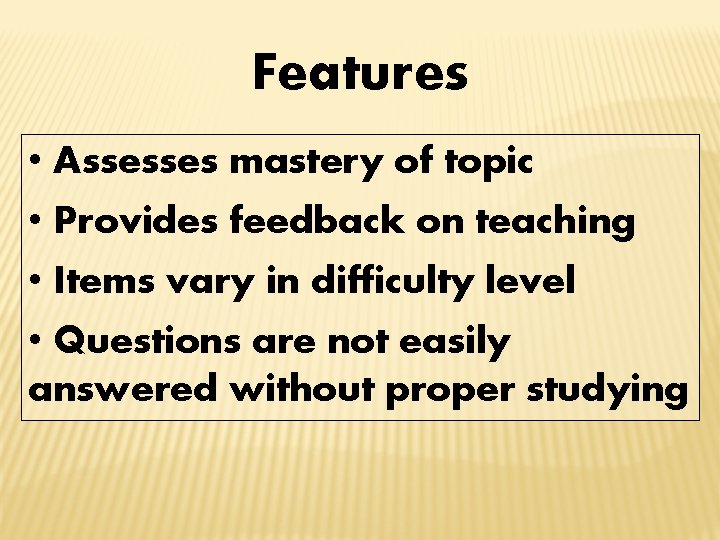 Features

• Assesses mastery of topic
• Provides feedback on teaching
• Items vary in difficulty level
• Questions are not easily answered without proper studying